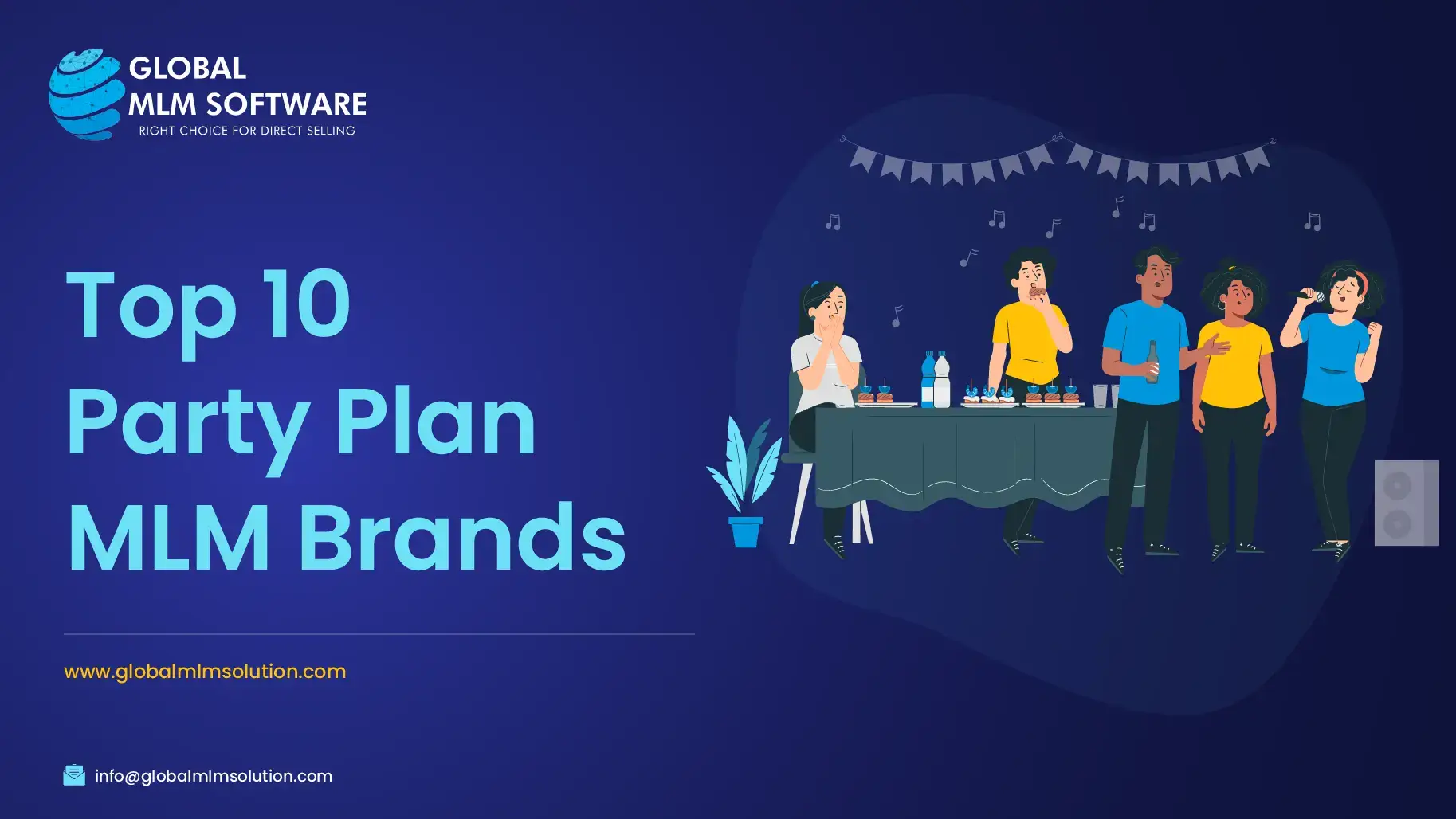 GLOBAL
MLM SOFTWARE
RIGHT CHOICE FOR DIRECT SELLING

Top 10
Party Plan
MLM Brands

www.globalmlmsolution.com

info@globalmlmsolution.com